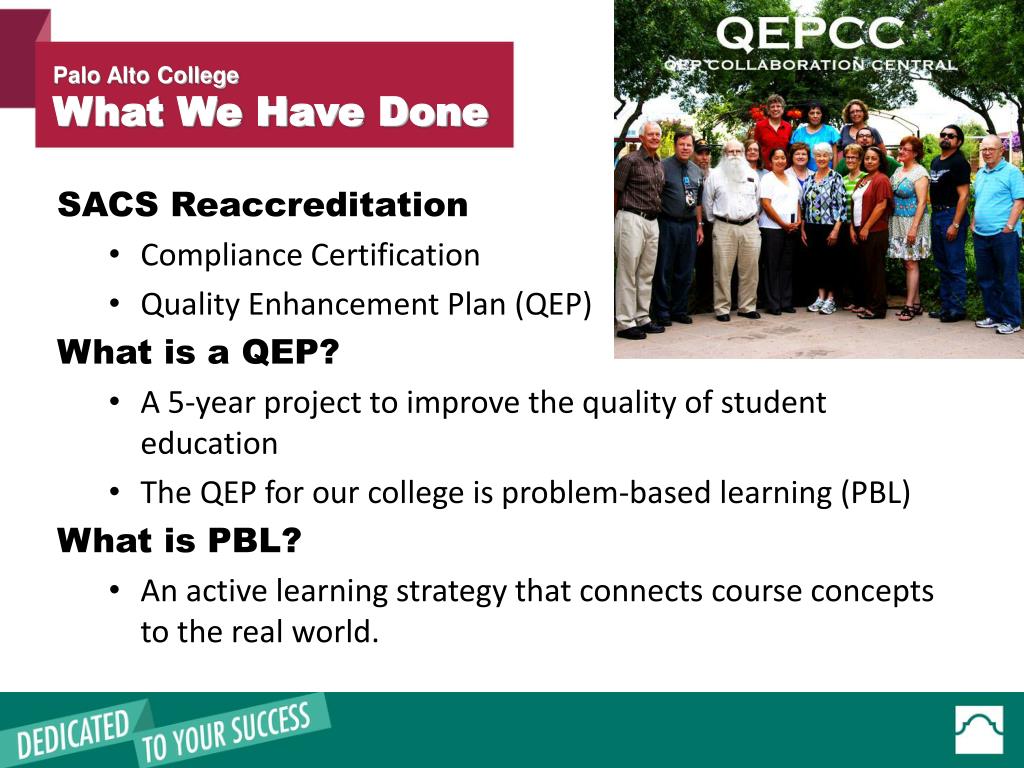 Palo Alto College
What We Have Done

QEPCC
QEP COLLABORATION CENTRAL

SACS Reaccreditation
• Compliance Certification
• Quality Enhancement Plan (QEP)

What is a QEP?
• A 5-year project to improve the quality of student education
• The QEP for our college is problem-based learning (PBL)

What is PBL?
• An active learning strategy that connects course concepts to the real world.

DEDICATED TO YOUR SUCCESS